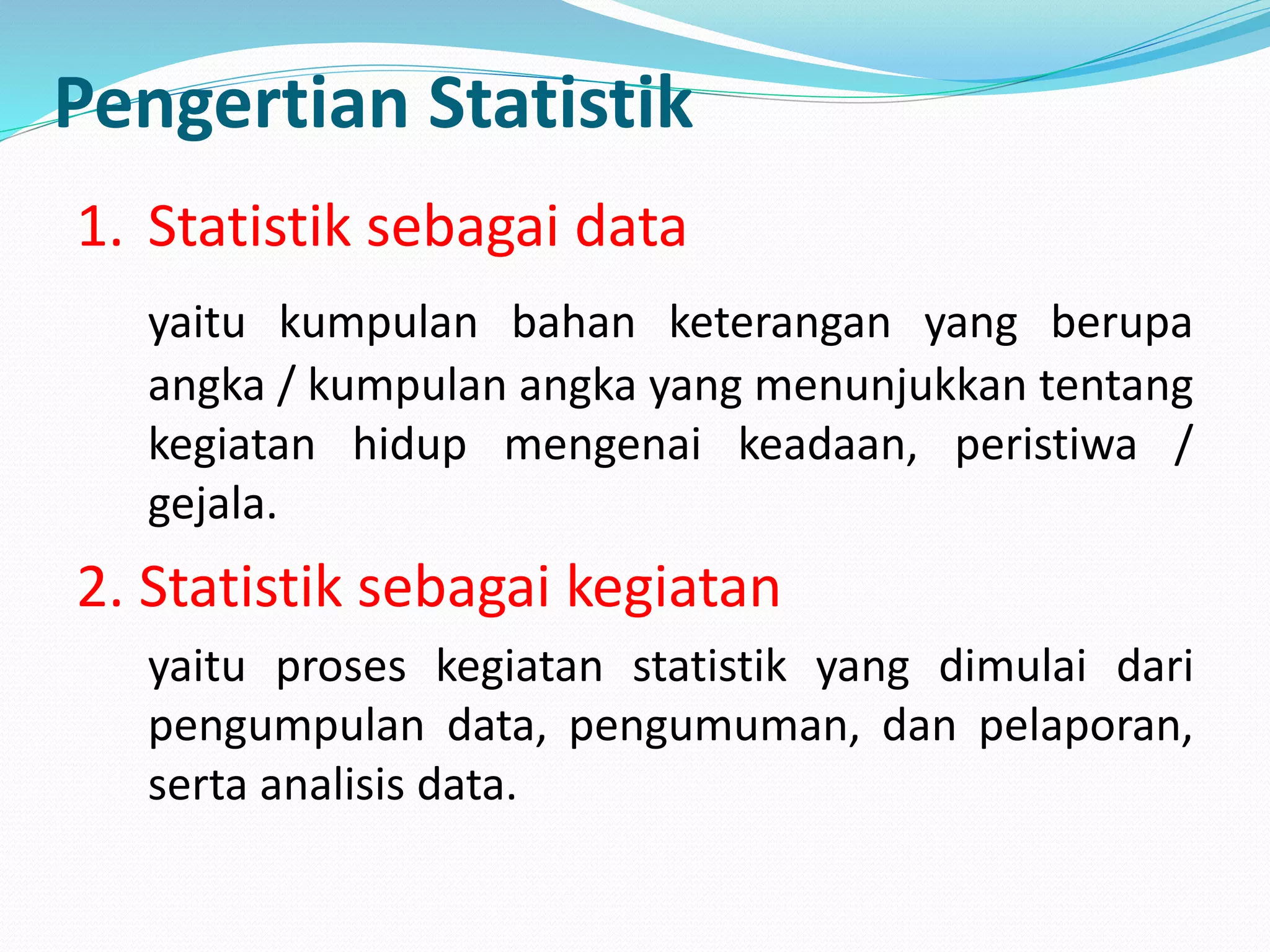 Pengertian Statistik

1. Statistik sebagai data

yaitu kumpulan bahan keterangan yang berupa angka / kumpulan angka yang menunjukkan tentang kegiatan hidup mengenai keadaan, peristiwa / gejala.

2. Statistik sebagai kegiatan

yaitu proses kegiatan statistik yang dimulai dari pengumpulan data, pengumuman, dan pelaporan, serta analisis data.